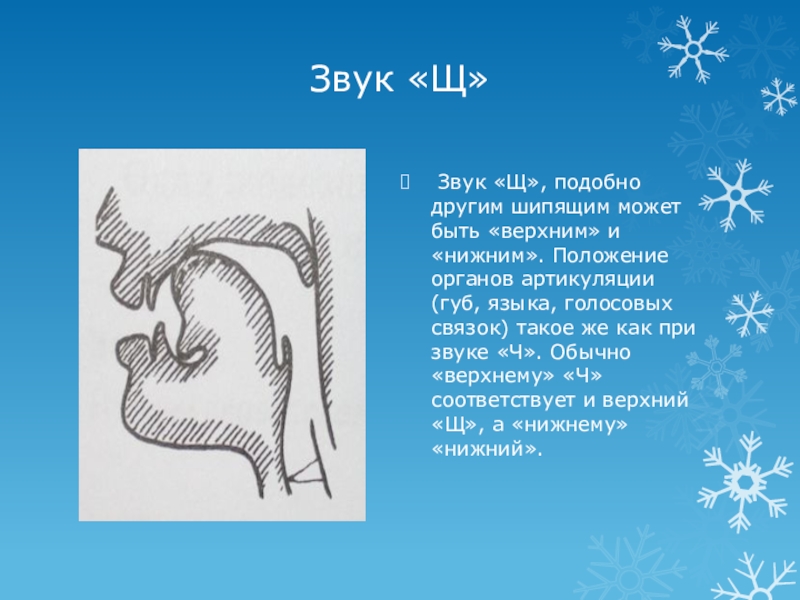 Звук «Щ»

Звук «Щ», подобно другим шипящим может быть «верхним» и «нижним». Положение органов артикуляции (губ, языка, голосовых связок) такое же как при звуке «Ч». Обычно «верхнему» «Ч» соответствует и верхний «Щ», а «нижнему» «нижний».